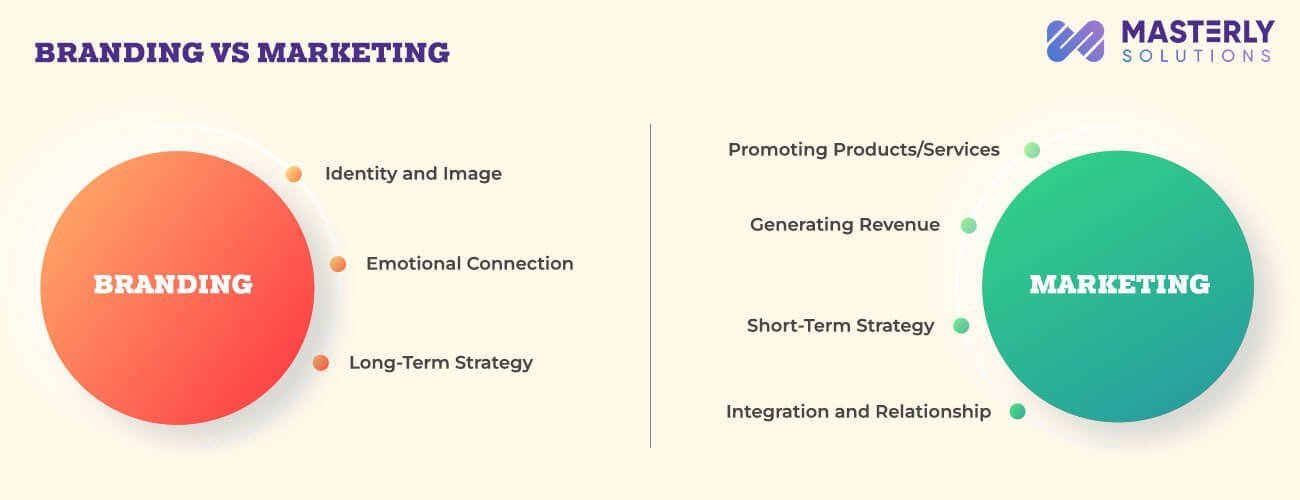 BRANDING VS MARKETING

MASTERLY SOLUTIONS

BRANDING

Identity and Image

Emotional Connection

Long-Term Strategy

Promoting Products/Services

Generating Revenue

Short-Term Strategy

Integration and Relationship

MARKETING